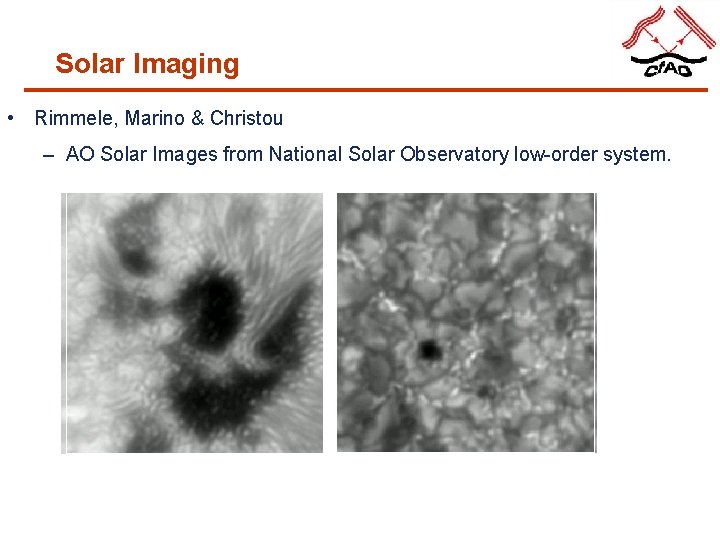 CfAO

Solar Imaging

• Rimmele, Marino & Christou

– AO Solar Images from National Solar Observatory low-order system.